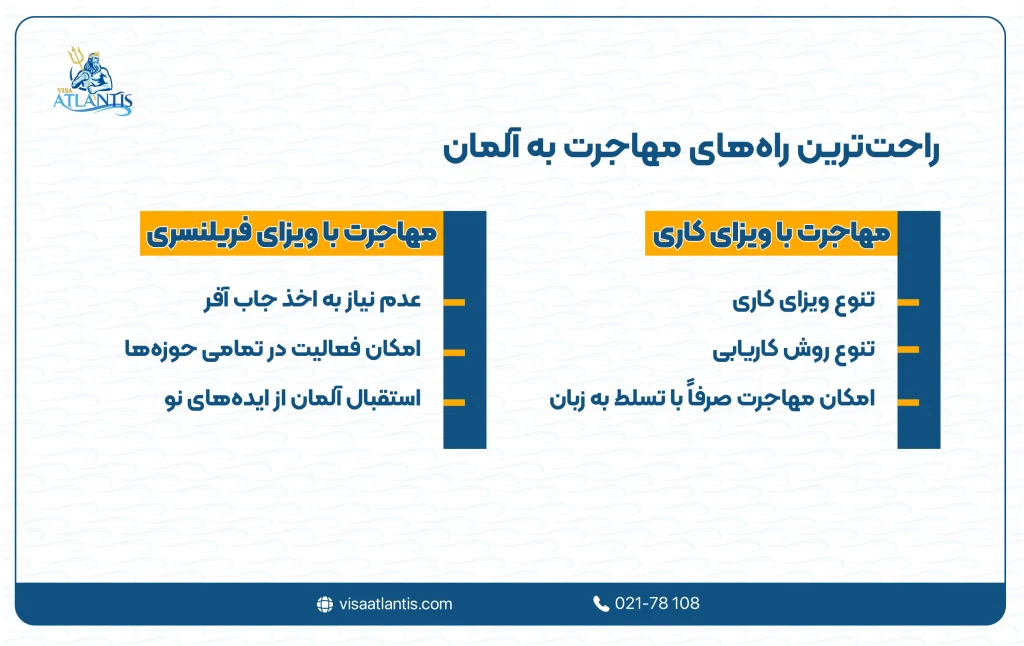 VISA ATLANTIS

راحت‌ترین راه‌های مهاجرت به آلمان

مهاجرت با ویزای کاری

تنوع ویزای کاری

تنوع روش کاریابی

امکان مهاجرت صرفاً با تسلط به زبان

مهاجرت با ویزای فریلنسری

عدم نیاز به اخذ جاب آفر

امکان فعالیت در تمامی حوزه‌ها

استقبال آلمان از ایده‌های نو

visaatlantis.com

021-78 108